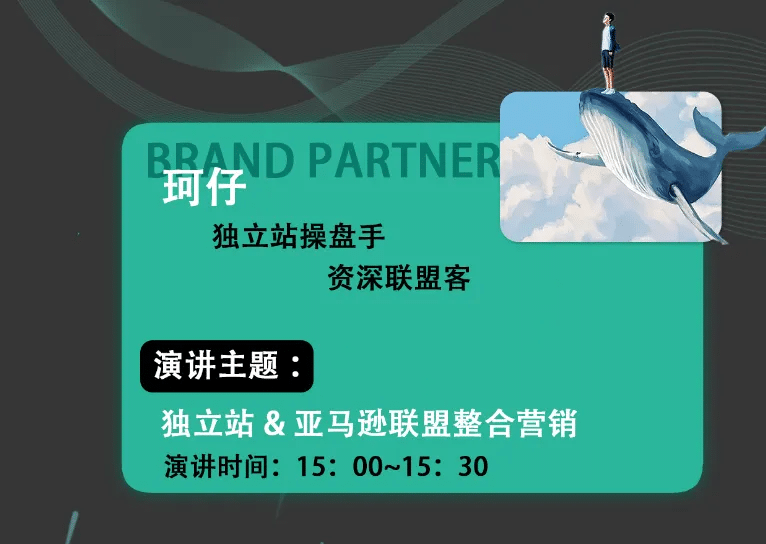 BRAND PARTNER

珂仔

独立站操盘手

资深联盟客

演讲主题：

独立站 & 亚马逊联盟整合营销

演讲时间：15：00~15：30